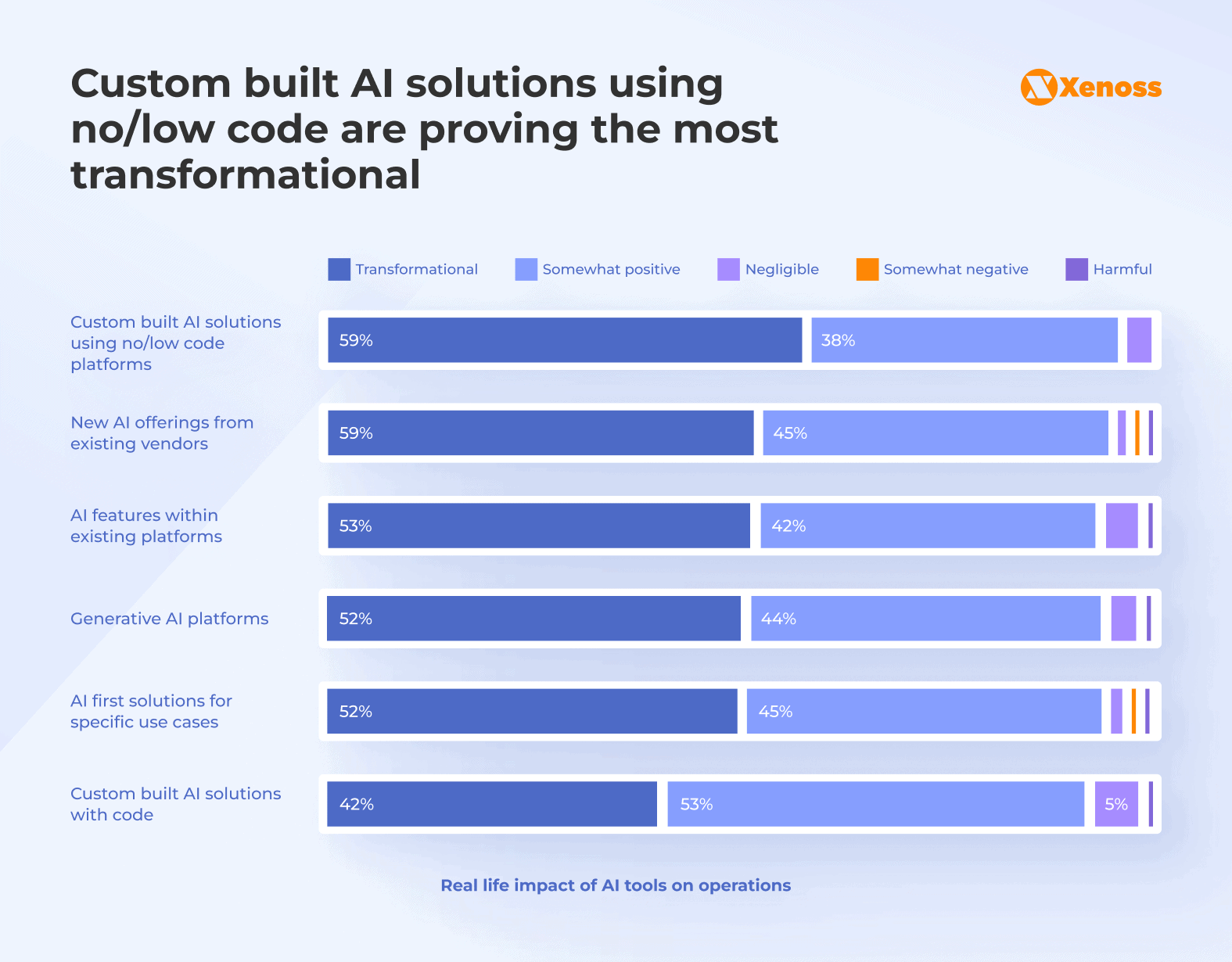 Custom built AI solutions using no/low code are proving the most transformational

Xenoss

Transformational
Somewhat positive
Negligible
Somewhat negative
Harmful

Custom built AI solutions using no/low code platforms
59%
38%

New AI offerings from existing vendors
59%
45%

AI features within existing platforms
53%
42%

Generative AI platforms
52%
44%

AI first solutions for specific use cases
52%
45%

Custom built AI solutions with code
42%
53%
5%

Real life impact of AI tools on operations